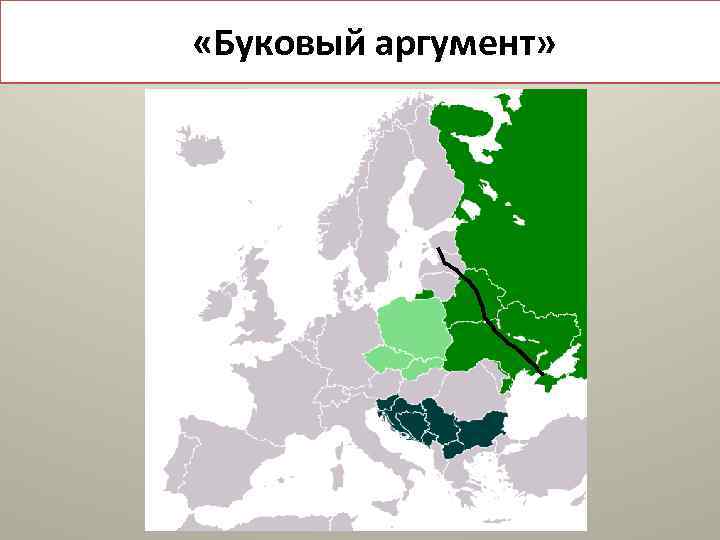 «Буковый аргумент»